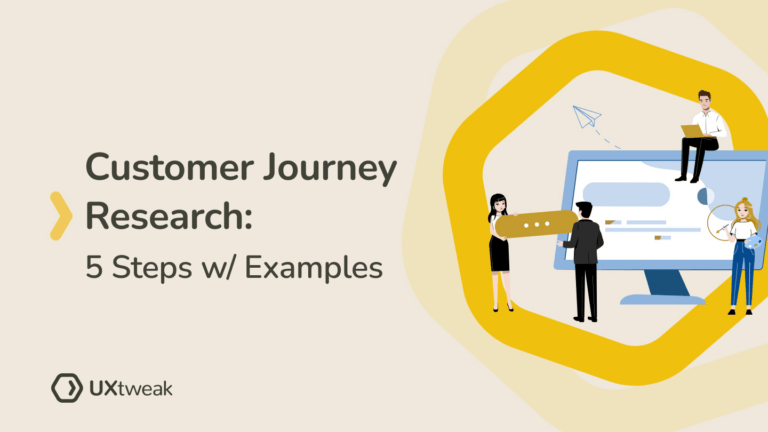 Customer Journey Research:
5 Steps w/ Examples

UXtweak